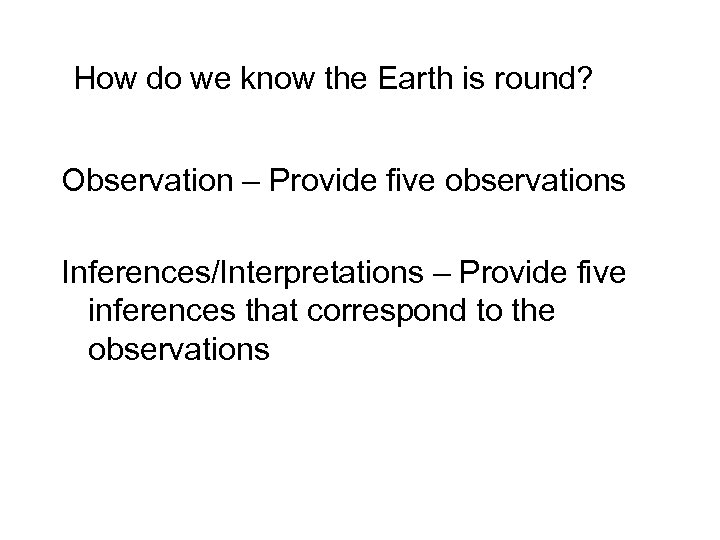 How do we know the Earth is round?

Observation – Provide five observations

Inferences/Interpretations – Provide five inferences that correspond to the observations